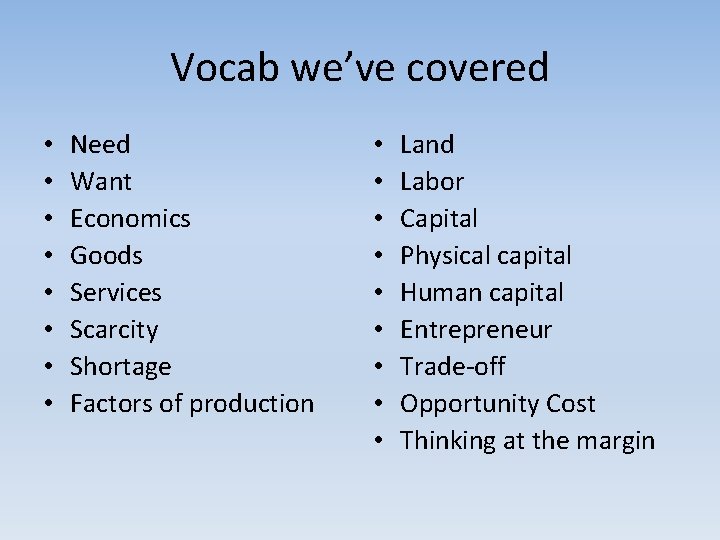 Vocab we’ve covered

• Need
• Want
• Economics
• Goods
• Services
• Scarcity
• Shortage
• Factors of production

• Land
• Labor
• Capital
• Physical capital
• Human capital
• Entrepreneur
• Trade-off
• Opportunity Cost
• Thinking at the margin